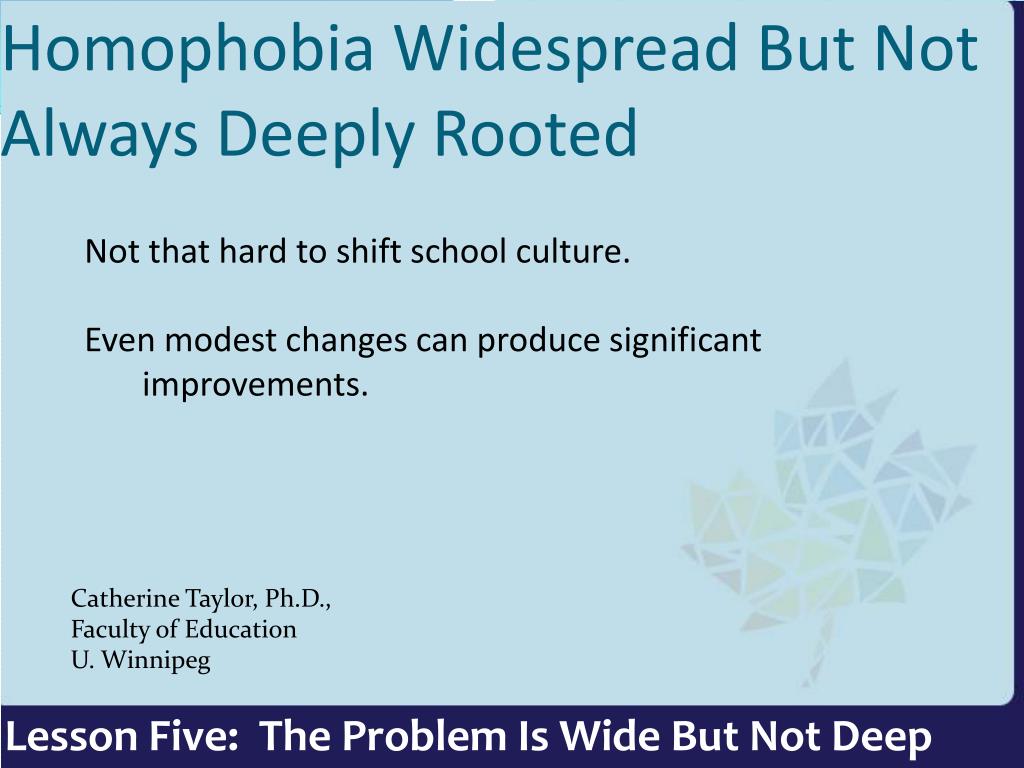 Homophobia Widespread But Not Always Deeply Rooted

Not that hard to shift school culture.

Even modest changes can produce significant improvements.

Catherine Taylor, Ph.D.,
Faculty of Education
U. Winnipeg

Lesson Five: The Problem Is Wide But Not Deep